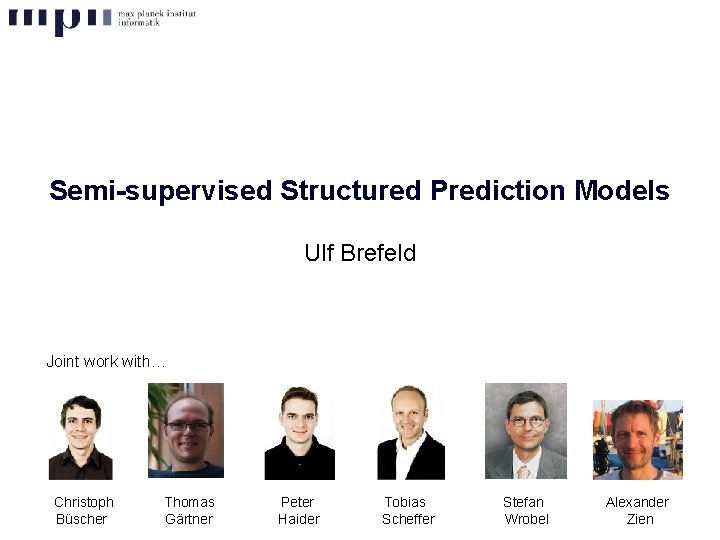 mpii max planck institut informatik

Semi-supervised Structured Prediction Models

Ulf Brefeld

Joint work with…

Christoph Büscher

Thomas Gärtner

Peter Haider

Tobias Scheffer

Stefan Wrobel

Alexander Zien